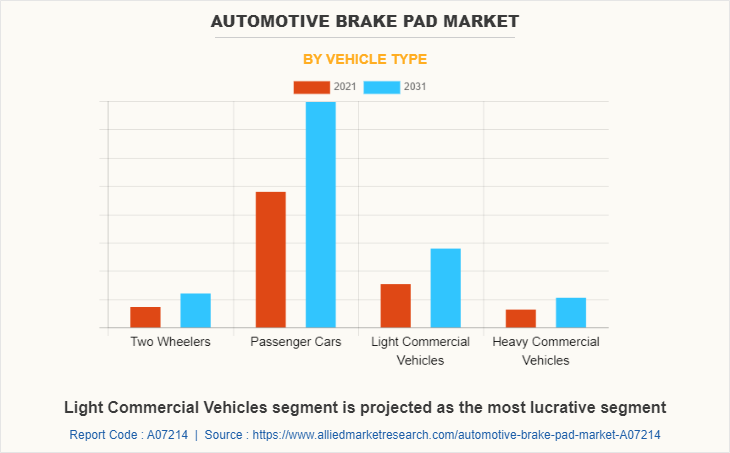 AUTOMOTIVE BRAKE PAD MARKET

BY VEHICLE TYPE

2021 2031

Two Wheelers

Passenger Cars

Light Commercial Vehicles

Heavy Commercial Vehicles

Light Commercial Vehicles segment is projected as the most lucrative segment

Report Code : A07214 | Source : https://www.alliedmarketresearch.com/automotive-brake-pad-market-A07214